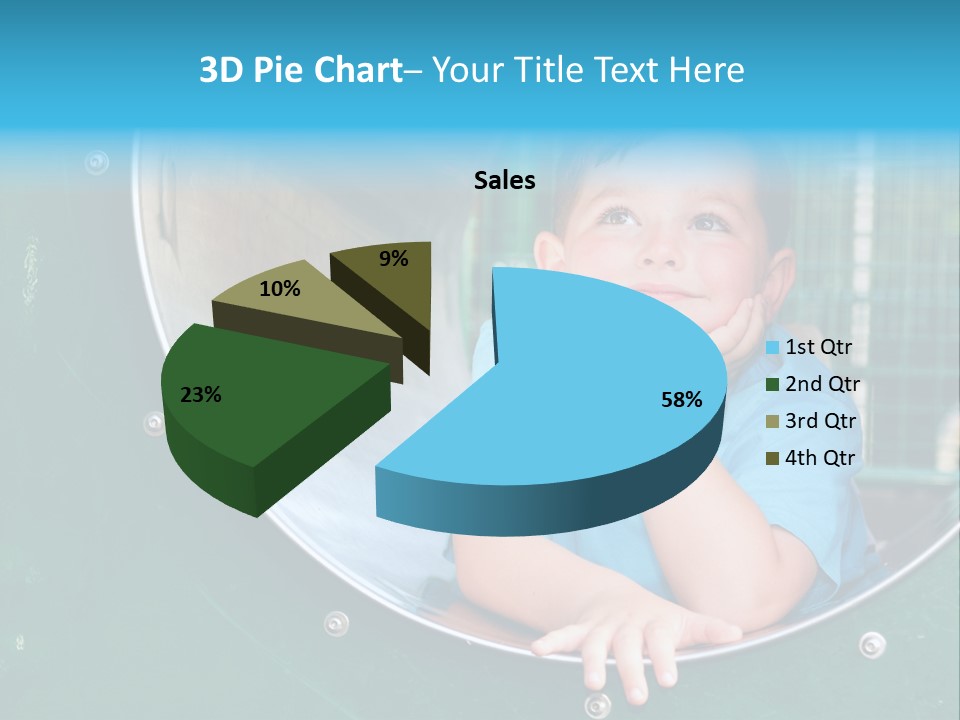 3D Pie Chart– Your Title Text Here

Sales

9%
10%
23%
58%

1st Qtr
2nd Qtr
3rd Qtr
4th Qtr